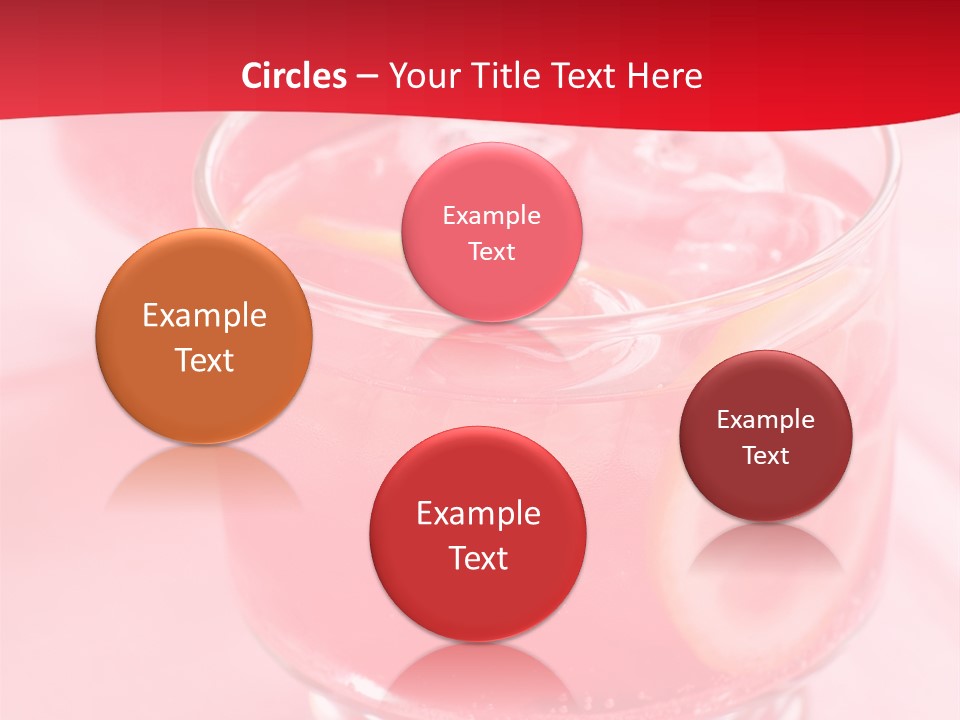 Circles – Your Title Text Here

Example Text

Example Text

Example Text

Example Text